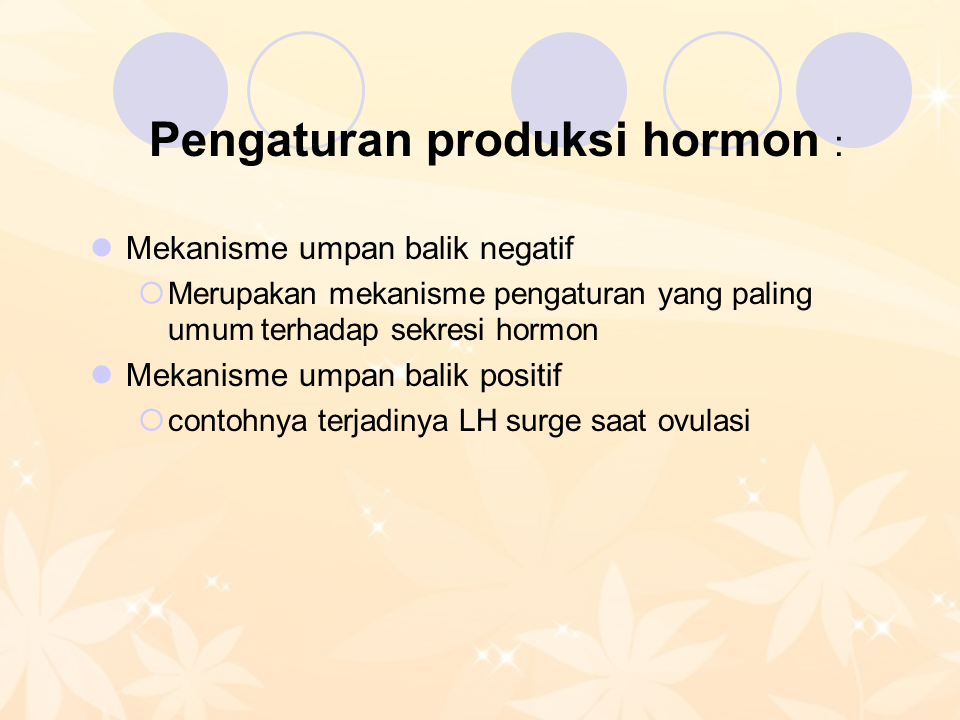 Pengaturan produksi hormon :

Mekanisme umpan balik negatif

Merupakan mekanisme pengaturan yang paling umum terhadap sekresi hormon

Mekanisme umpan balik positif

contohnya terjadinya LH surge saat ovulasi